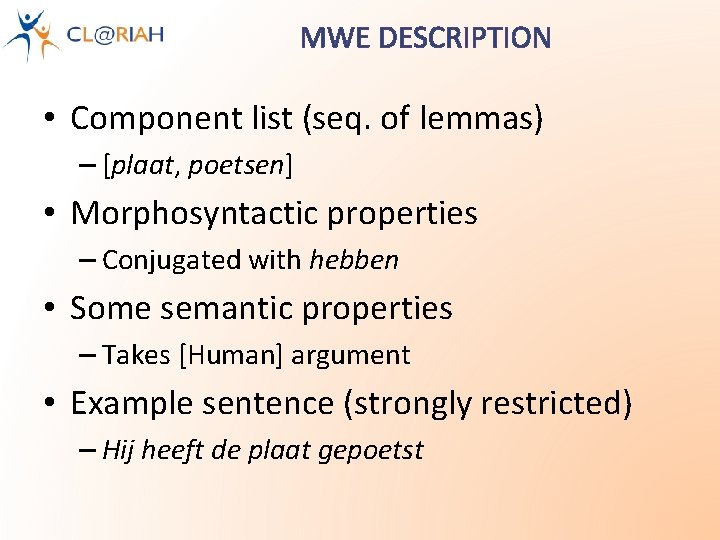 CL@RIAH

MWE DESCRIPTION

• Component list (seq. of lemmas)
– [plaat, poetsen]
• Morphosyntactic properties
– Conjugated with hebben
• Some semantic properties
– Takes [Human] argument
• Example sentence (strongly restricted)
– Hij heeft de plaat gepoetst